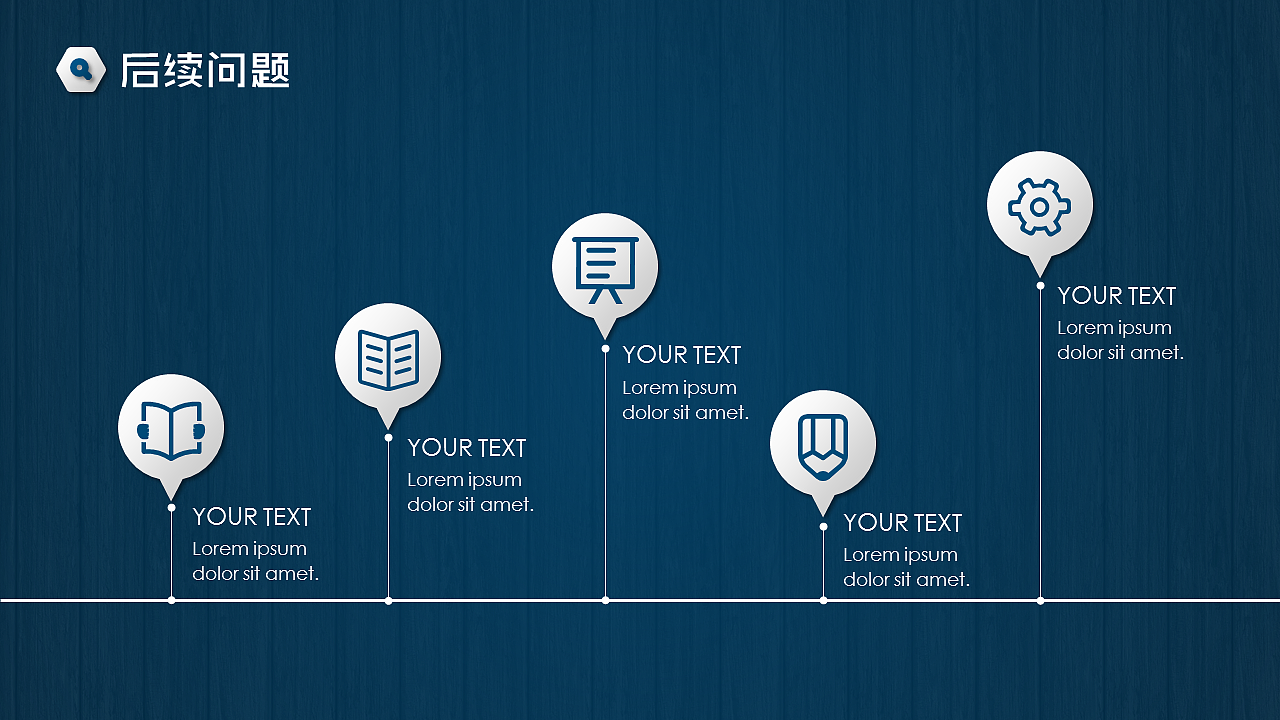 后续问题

YOUR TEXT
Lorem ipsum dolor sit amet.

YOUR TEXT
Lorem ipsum dolor sit amet.

YOUR TEXT
Lorem ipsum dolor sit amet.

YOUR TEXT
Lorem ipsum dolor sit amet.

YOUR TEXT
Lorem ipsum dolor sit amet.